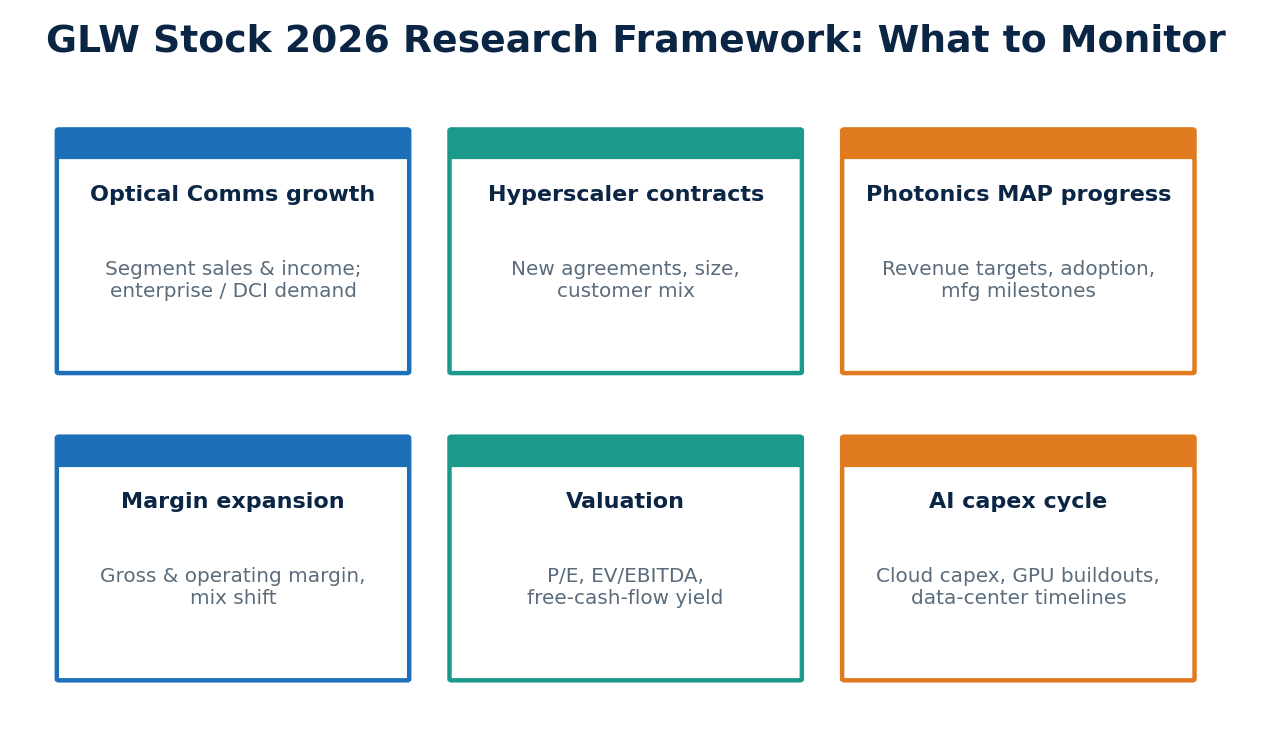 GLW Stock 2026 Research Framework: What to Monitor

Optical Comms growth

Segment sales & income; enterprise / DCI demand

Hyperscaler contracts

New agreements, size, customer mix

Photonics MAP progress

Revenue targets, adoption, mfg milestones

Margin expansion

Gross & operating margin, mix shift

Valuation

P/E, EV/EBITDA, free-cash-flow yield

AI capex cycle

Cloud capex, GPU buildouts, data-center timelines